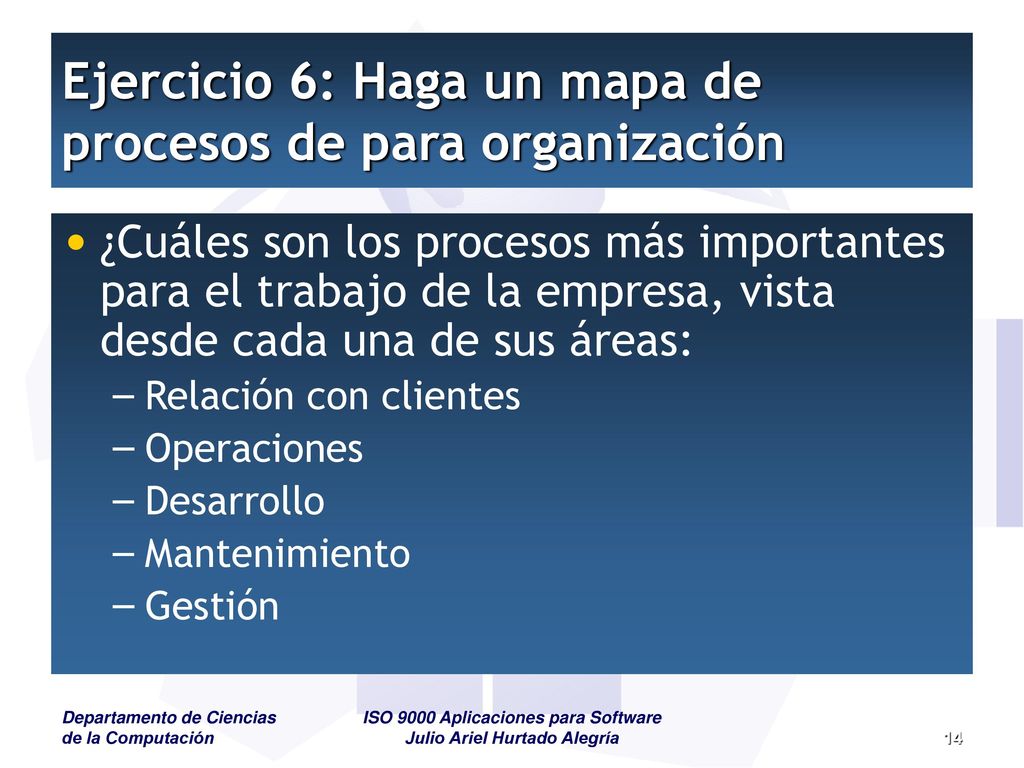 Ejercicio 6: Haga un mapa de procesos de para organización

• ¿Cuáles son los procesos más importantes para el trabajo de la empresa, vista desde cada una de sus áreas:
– Relación con clientes
– Operaciones
– Desarrollo
– Mantenimiento
– Gestión

Departamento de Ciencias de la Computación

ISO 9000 Aplicaciones para Software
Julio Ariel Hurtado Alegría

14